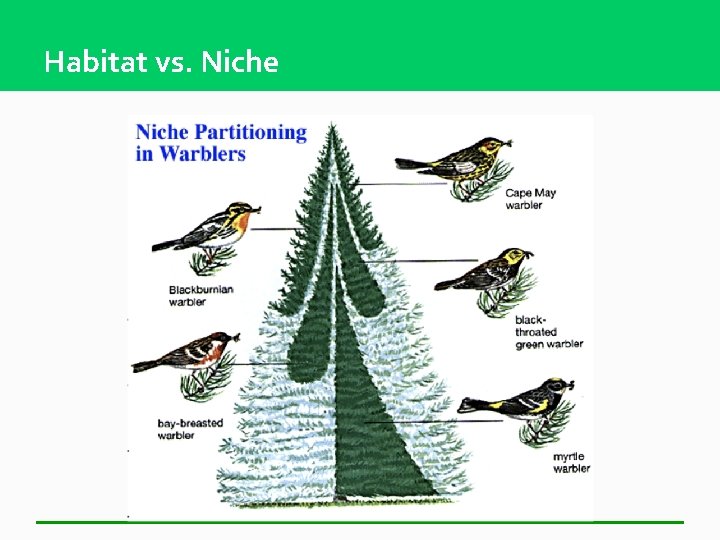 Habitat vs. Niche

Niche Partitioning in Warblers

Cape May warbler

Blackburnian warbler

black-throated green warbler

bay-breasted warbler

myrtle warbler